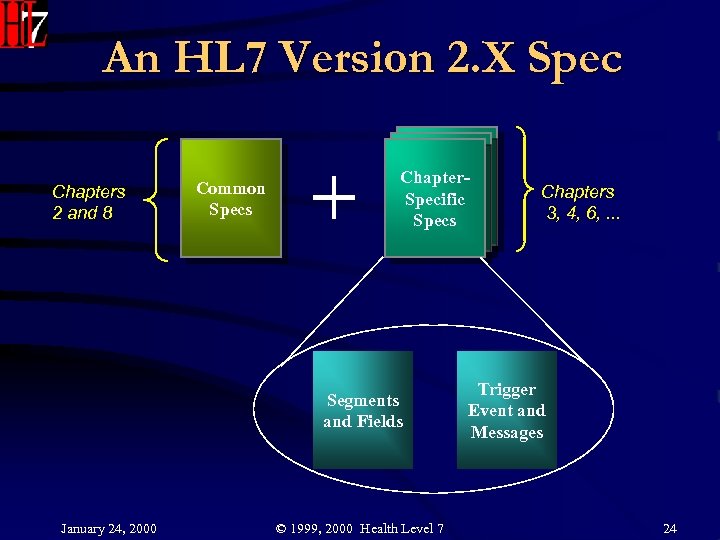 HL7

An HL7 Version 2.X Spec

Chapters 2 and 8

Common Specs

+

Chapter-Specific Specs

Chapters 3, 4, 6, ...

Segments and Fields

Trigger Event and Messages

January 24, 2000

© 1999, 2000 Health Level 7

24